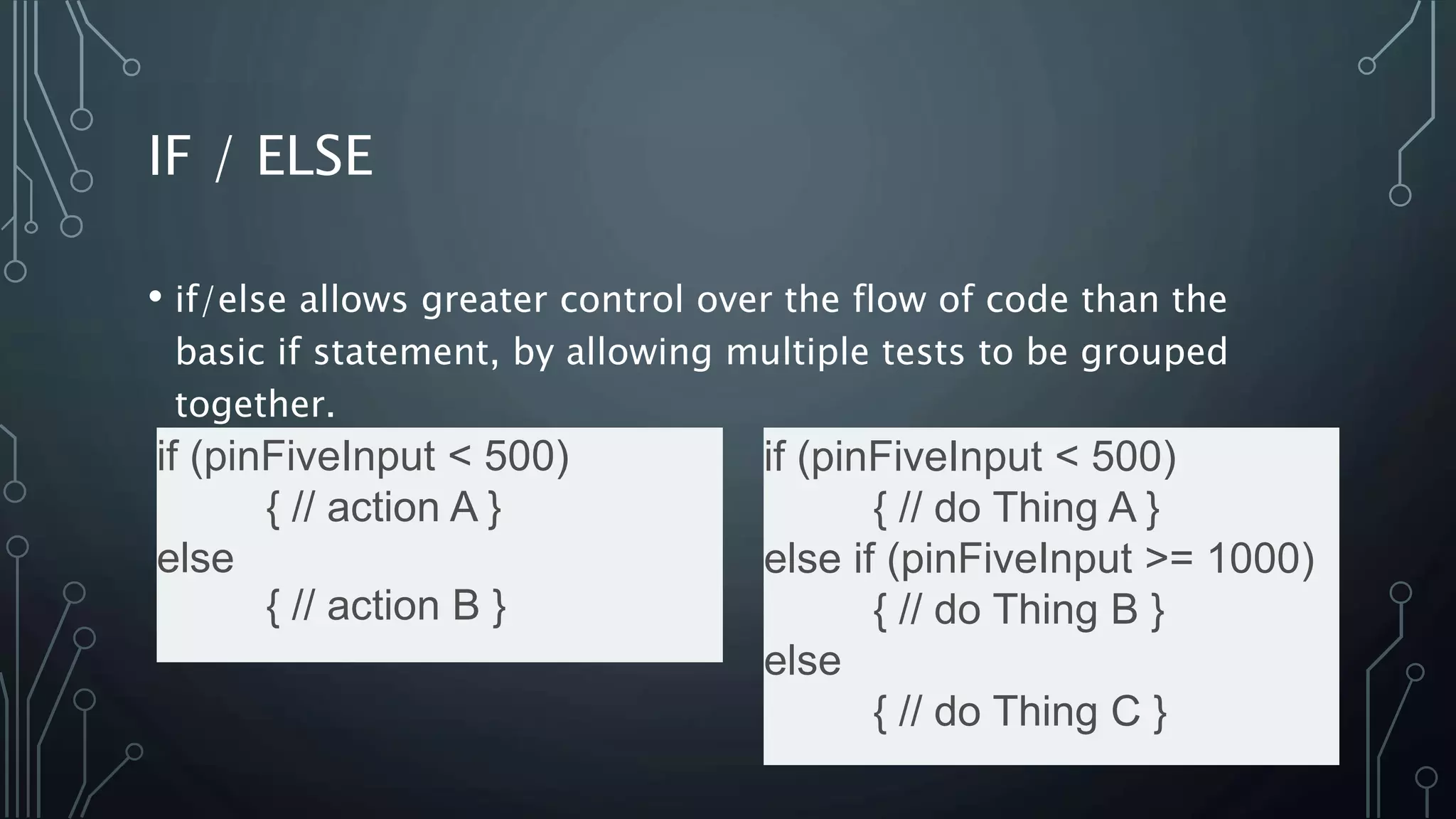 IF / ELSE

• if/else allows greater control over the flow of code than the basic if statement, by allowing multiple tests to be grouped together.

if (pinFiveInput < 500)
{ // action A }
else
{ // action B }

if (pinFiveInput < 500)
{ // do Thing A }
else if (pinFiveInput >= 1000)
{ // do Thing B }
else
{ // do Thing C }